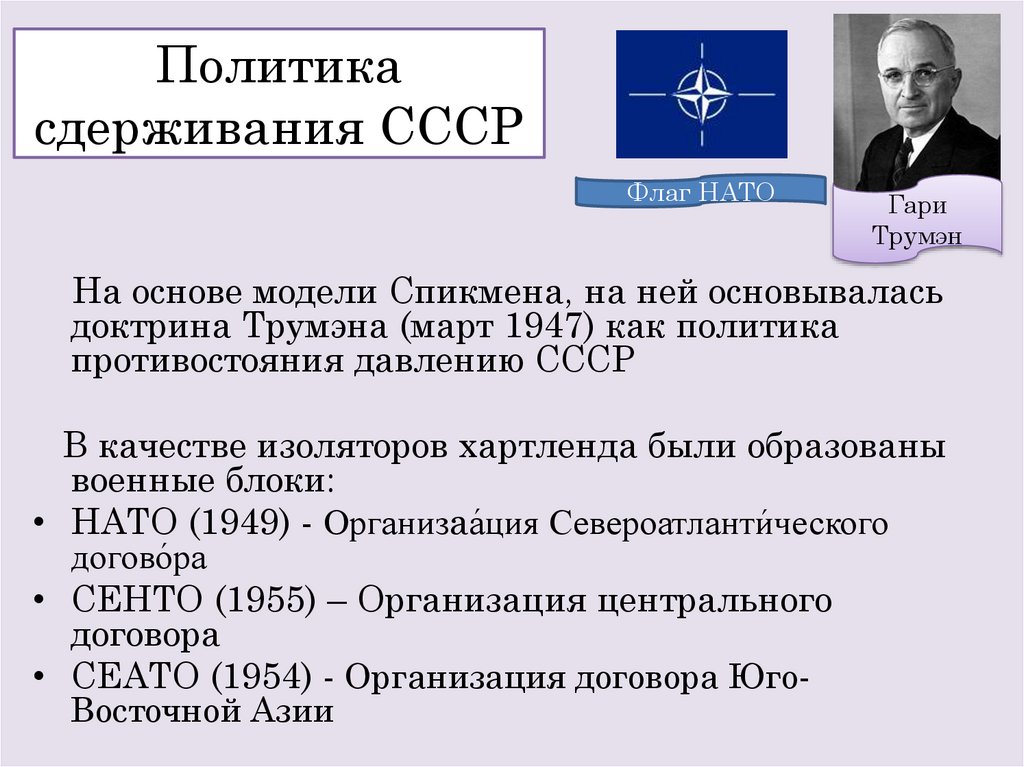 Политика сдерживания СССР

Флаг НАТО

Гари Трумэн

На основе модели Спикмена, на ней основывалась доктрина Трумэна (март 1947) как политика противостояния давлению СССР

В качестве изоляторов хартленда были образованы военные блоки:

• НАТО (1949) - Организаа́ция Североатланти́ческого догово́ра
• СЕНТО (1955) – Организация центрального договора
• СЕАТО (1954) - Организация договора Юго-Восточной Азии